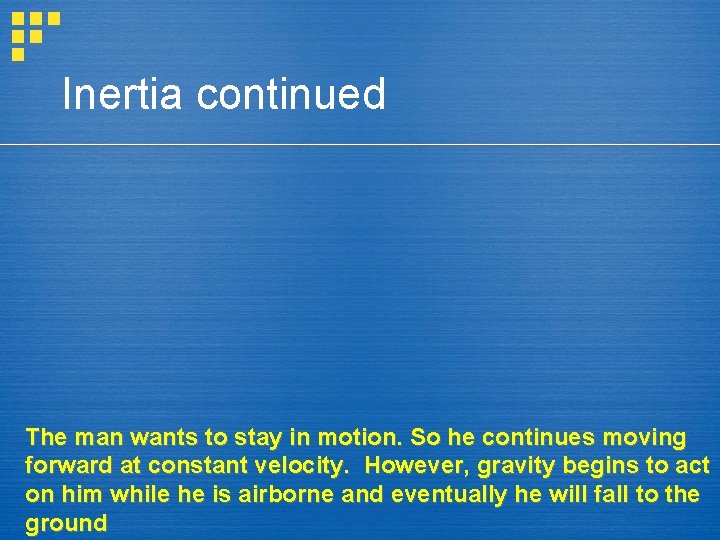 Inertia continued

The man wants to stay in motion. So he continues moving forward at constant velocity. However, gravity begins to act on him while he is airborne and eventually he will fall to the ground